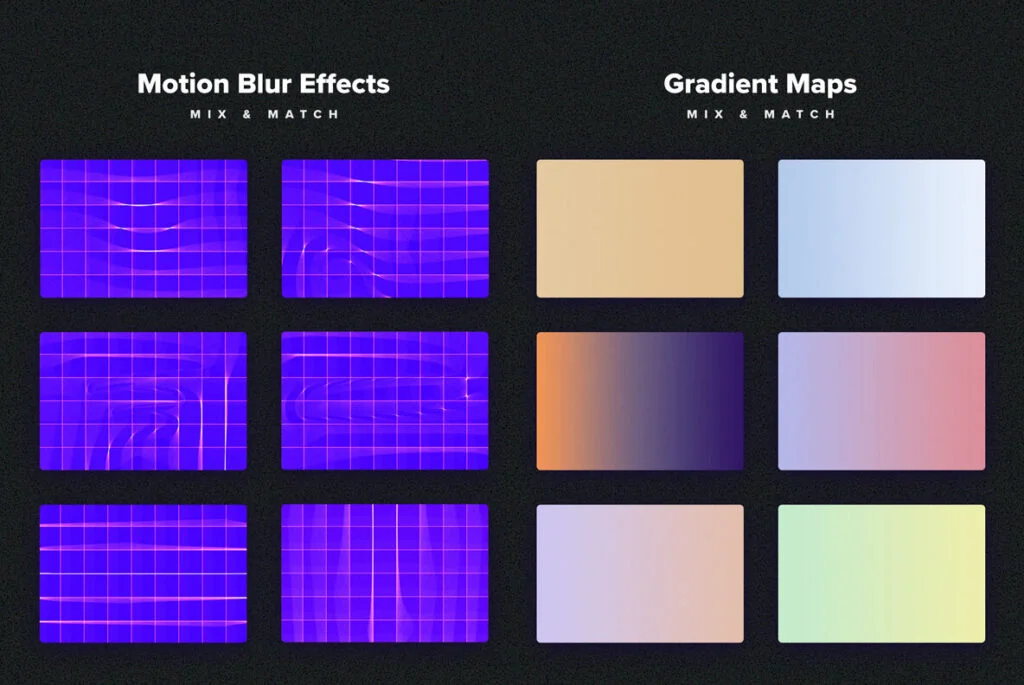 Motion Blur Effects
MIX & MATCH

Gradient Maps
MIX & MATCH